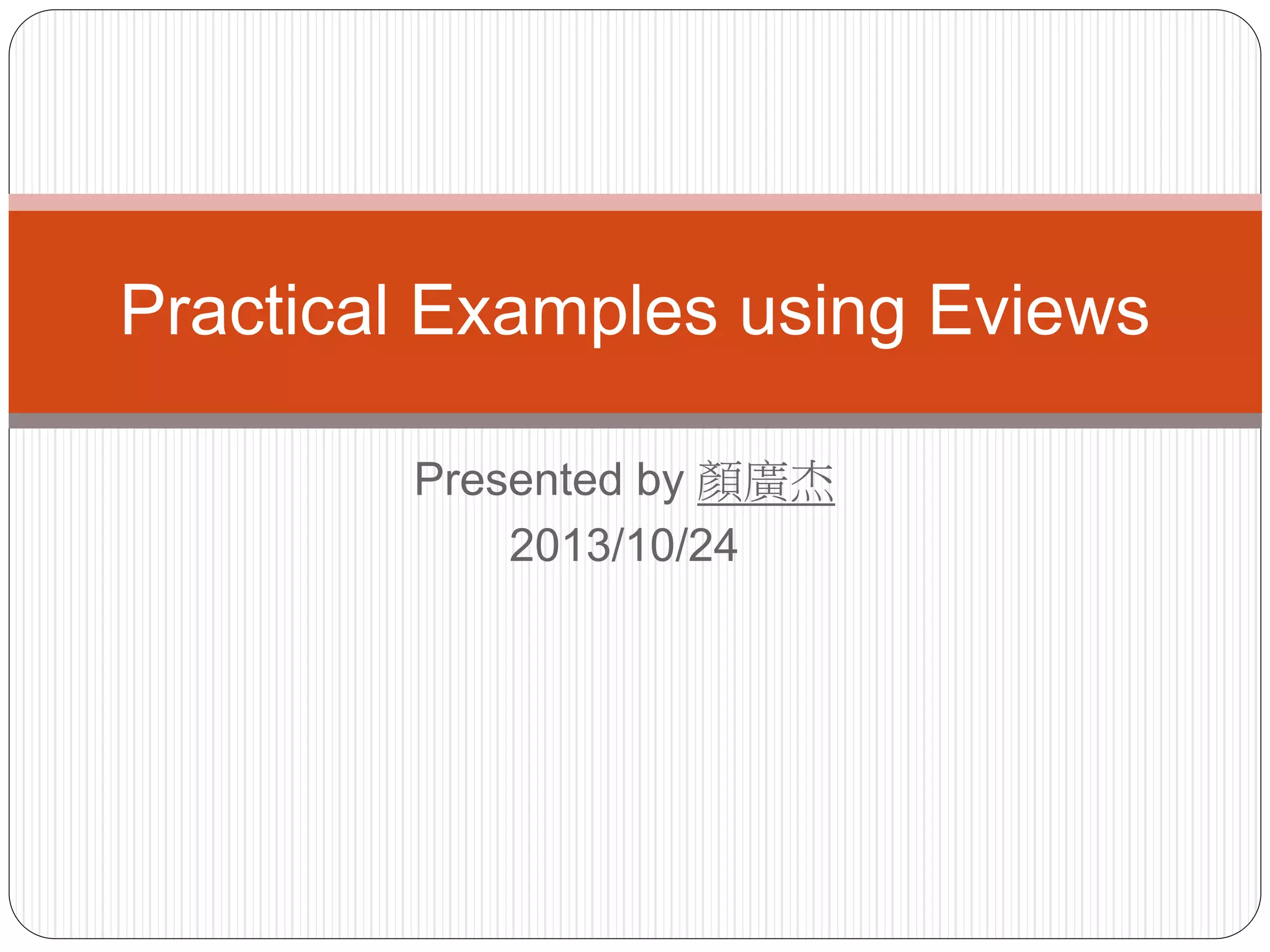 Practical Examples using Eviews

Presented by 顏廣杰
2013/10/24